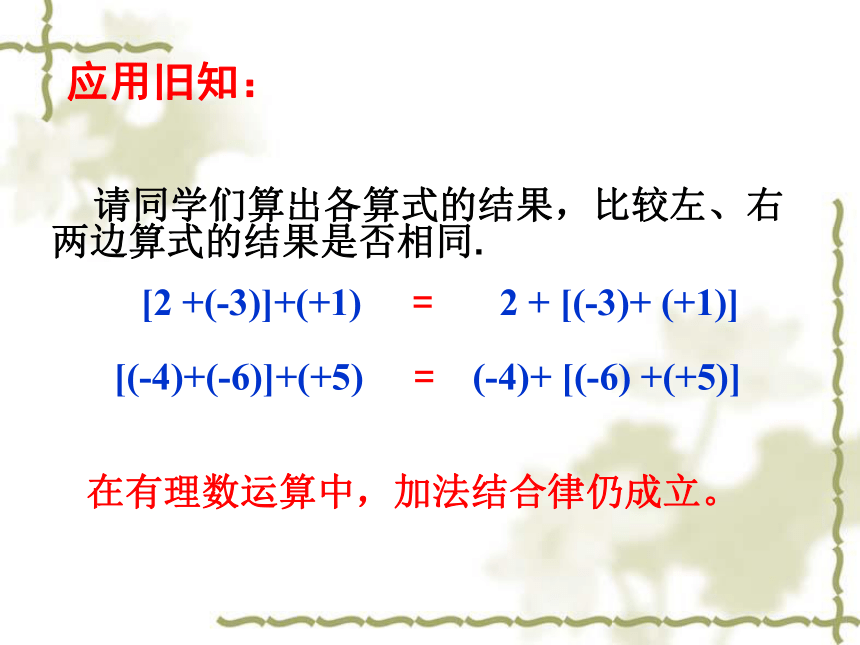 应用旧知：

请同学们算出各算式的结果，比较左、右两边算式的结果是否相同.

$[2+(-3)]+(+1) = 2+[(-3)+(+1)]$

$[(-4)+(-6)]+(+5) = (-4)+[(-6)+(+5)]$

在有理数运算中，加法结合律仍成立。